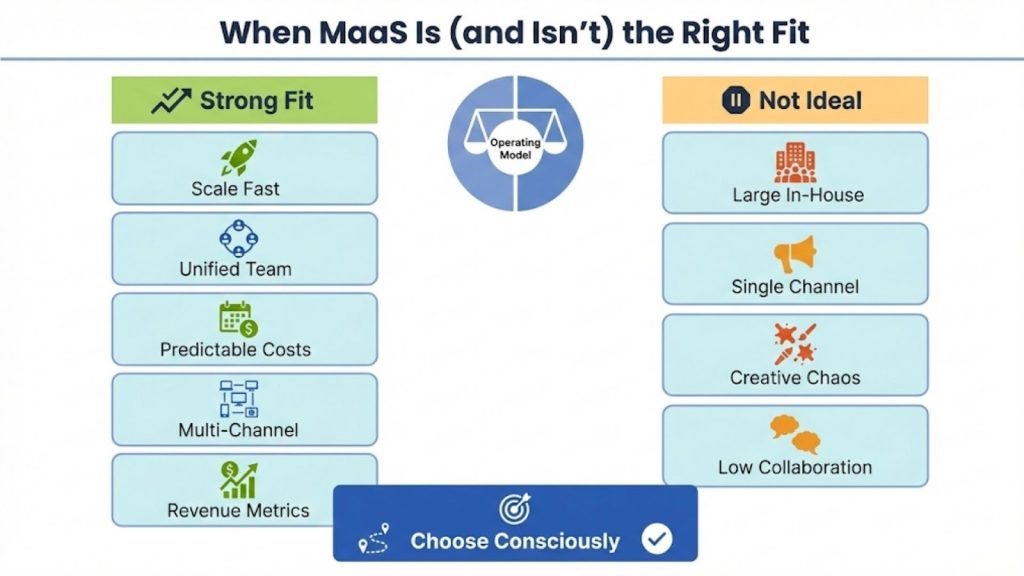 When MaaS Is (and Isn't) the Right Fit

Strong Fit

Scale Fast

Unified Team

Predictable Costs

Multi-Channel

Revenue Metrics

Operating Model

Not Ideal

Large In-House

Single Channel

Creative Chaos

Low Collaboration

Choose Consciously